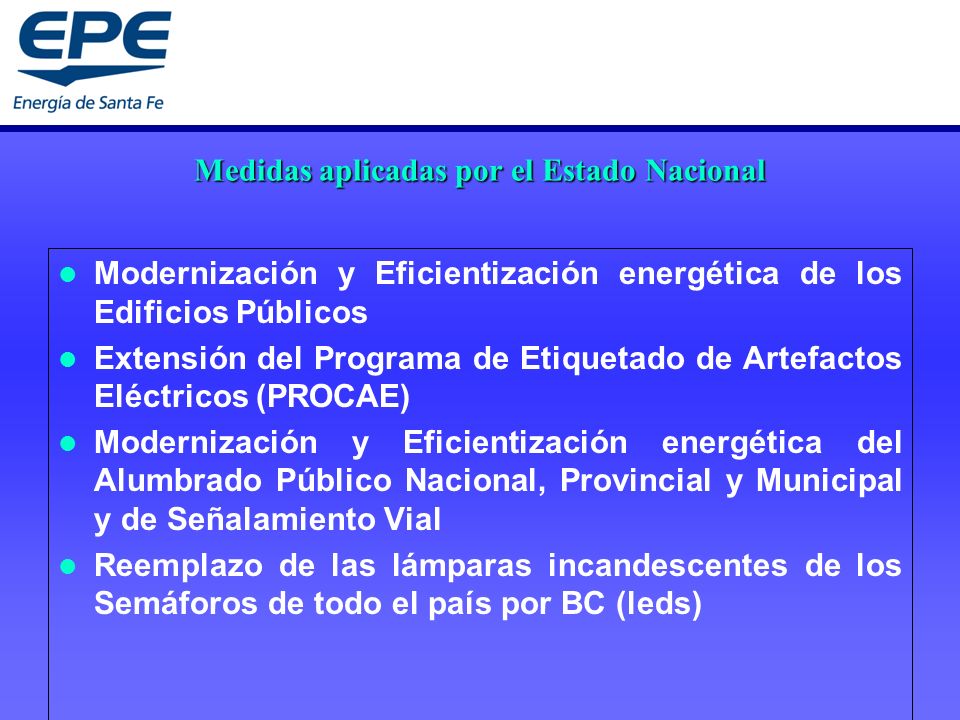 EPE
Energía de Santa Fe

Medidas aplicadas por el Estado Nacional

- Modernización y Eficientización energética de los Edificios Públicos
- Extensión del Programa de Etiquetado de Artefactos Eléctricos (PROCAE)
- Modernización y Eficientización energética del Alumbrado Público Nacional, Provincial y Municipal y de Señalamiento Vial
- Reemplazo de las lámparas incandescentes de los Semáforos de todo el país por BC (leds)